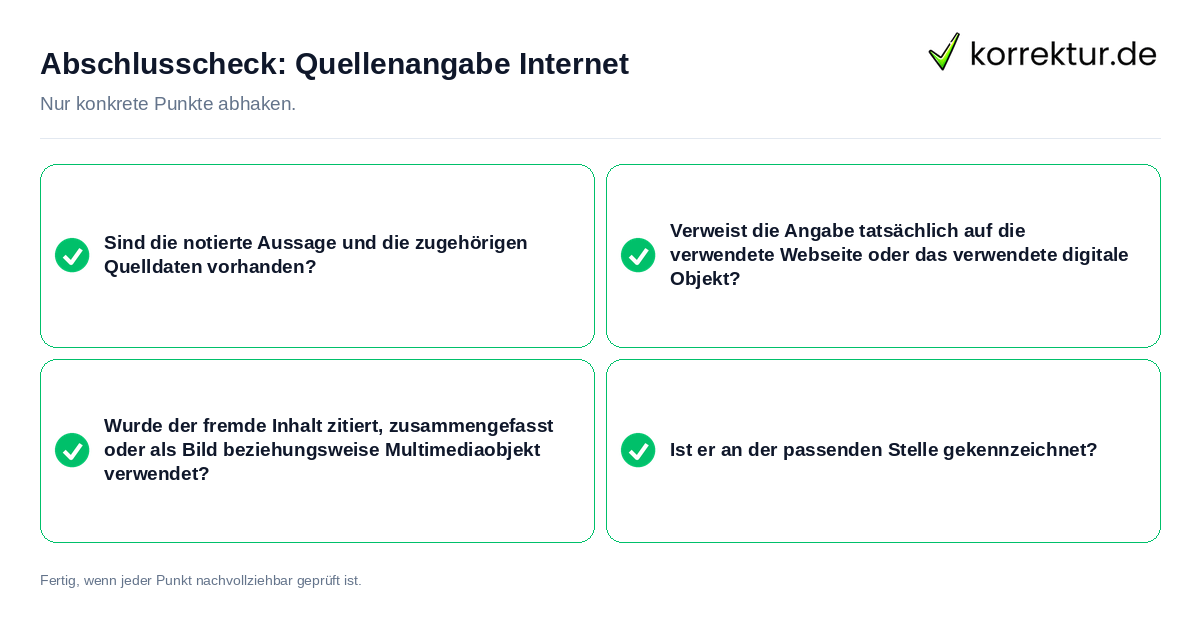 Abschlusscheck: Quellenangabe Internet

korrektur.de

Nur konkrete Punkte abhaken.

Sind die notierte Aussage und die zugehörigen Quelldaten vorhanden?

Verweist die Angabe tatsächlich auf die verwendete Webseite oder das verwendete digitale Objekt?

Wurde der fremde Inhalt zitiert, zusammengefasst oder als Bild beziehungsweise Multimediaobjekt verwendet?

Ist er an der passenden Stelle gekennzeichnet?

Fertig, wenn jeder Punkt nachvollziehbar geprüft ist.